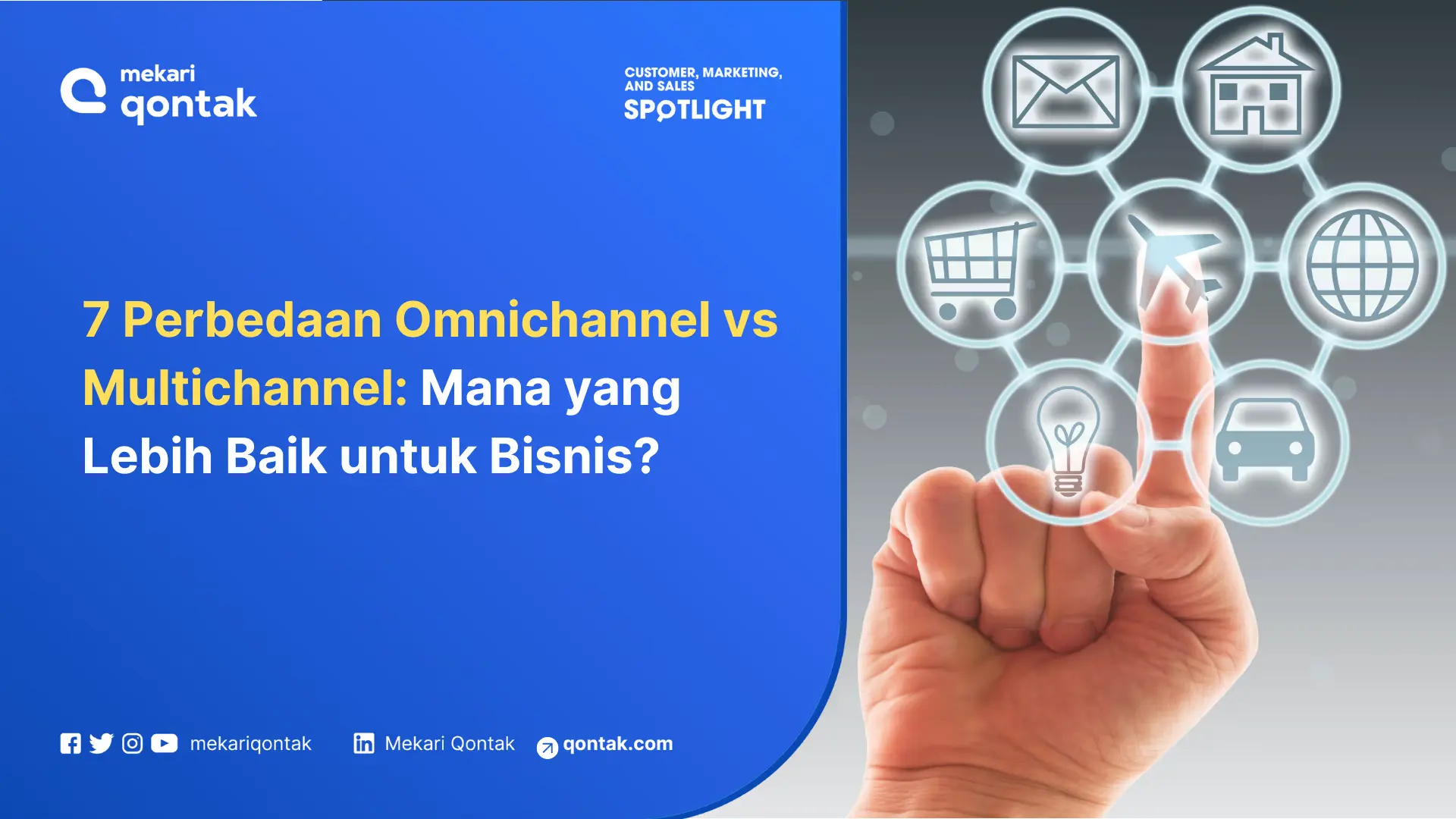 mekari qontak

CUSTOMER, MARKETING, AND SALES
SPOTLIGHT

7 Perbedaan Omnichannel vs Multichannel: Mana yang Lebih Baik untuk Bisnis?

mekariqontak Mekari Qontak qontak.com